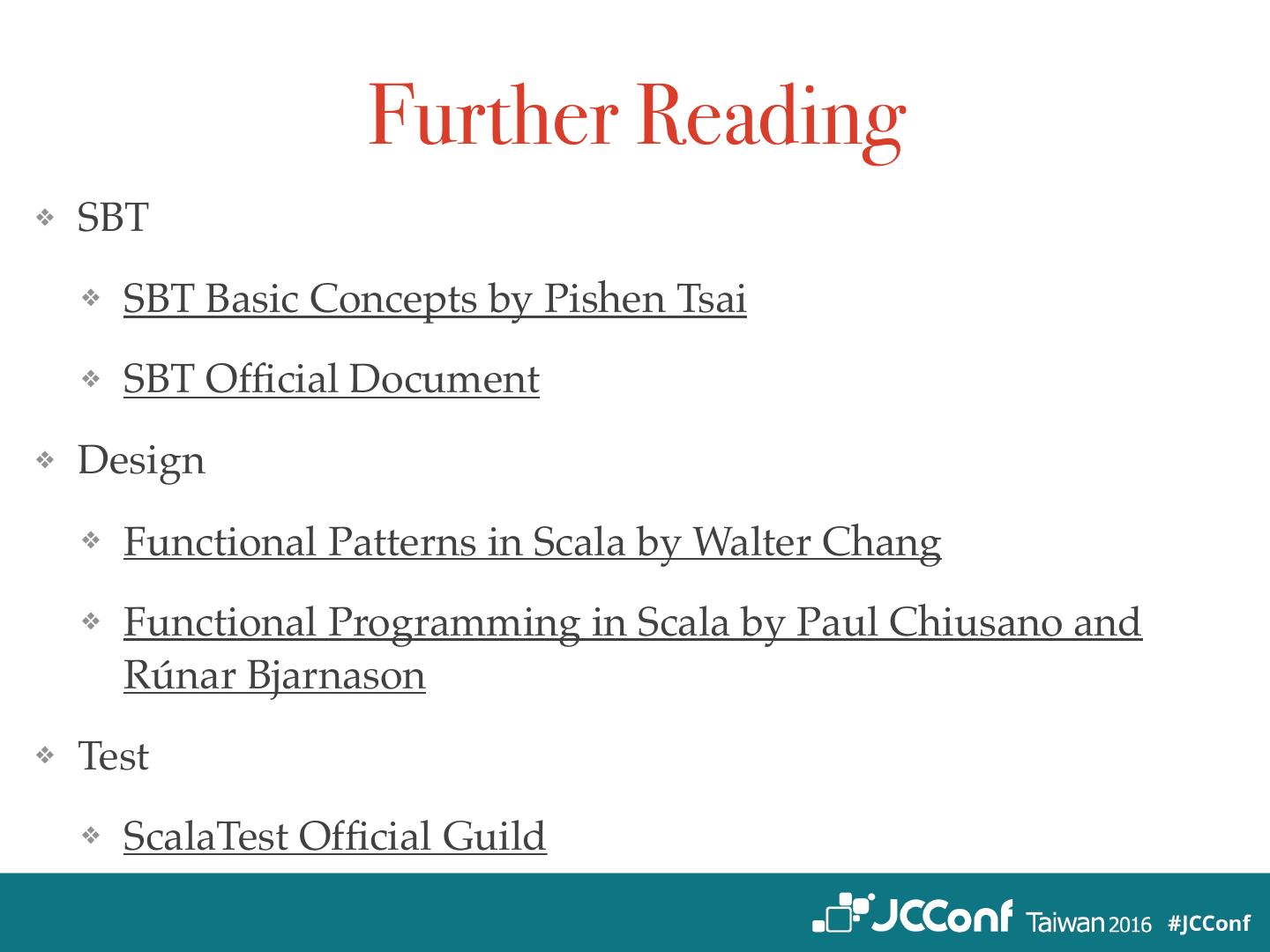 Further Reading

❖ SBT

❖ SBT Basic Concepts by Pishen Tsai

❖ SBT Official Document

❖ Design

❖ Functional Patterns in Scala by Walter Chang

❖ Functional Programming in Scala by Paul Chiusano and Rúnar Bjarnason

❖ Test

❖ ScalaTest Official Guild

JCConf Taiwan 2016 #JCConf